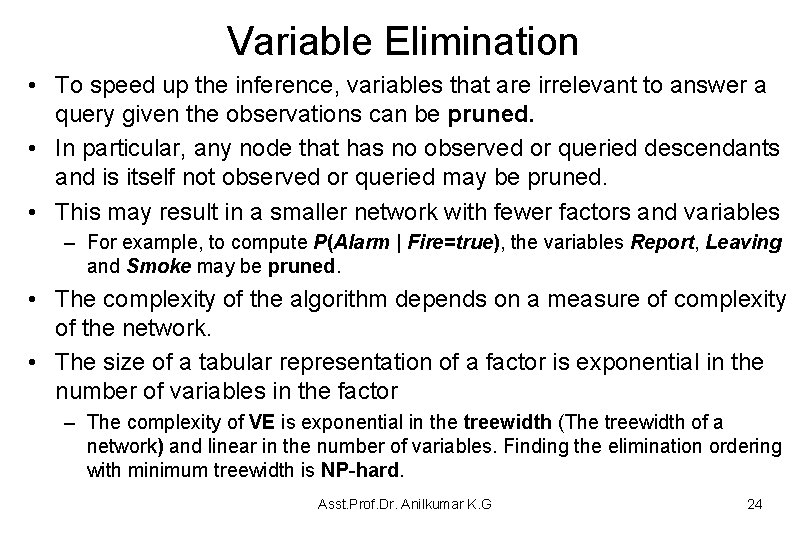 Variable Elimination

• To speed up the inference, variables that are irrelevant to answer a query given the observations can be pruned.

• In particular, any node that has no observed or queried descendants and is itself not observed or queried may be pruned.

• This may result in a smaller network with fewer factors and variables

– For example, to compute P(Alarm | Fire=true), the variables Report, Leaving and Smoke may be pruned.

• The complexity of the algorithm depends on a measure of complexity of the network.

• The size of a tabular representation of a factor is exponential in the number of variables in the factor

– The complexity of VE is exponential in the treewidth (The treewidth of a network) and linear in the number of variables. Finding the elimination ordering with minimum treewidth is NP-hard.

Asst.Prof.Dr. Anilkumar K.G

24